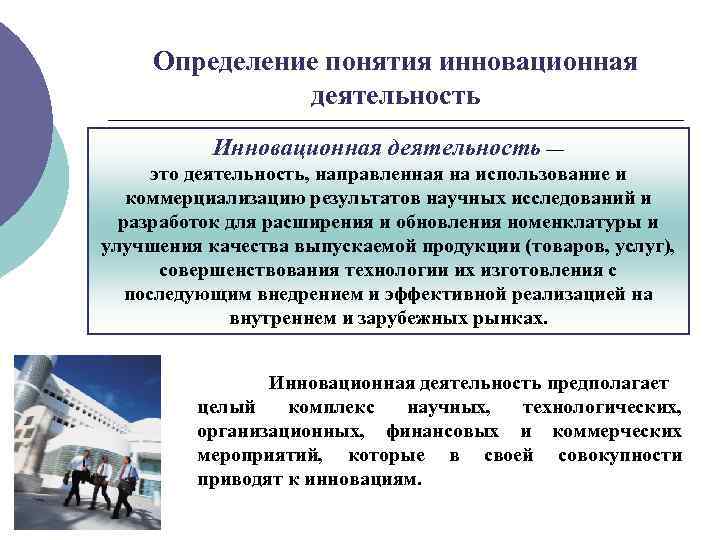 Определение понятия инновационная деятельность

Инновационная деятельность — это деятельность, направленная на использование и коммерциализацию результатов научных исследований и разработок для расширения и обновления номенклатуры и улучшения качества выпускаемой продукции (товаров, услуг), совершенствования технологии их изготовления с последующим внедрением и эффективной реализацией на внутреннем и зарубежных рынках.

Инновационная деятельность предполагает целый комплекс научных, технологических, организационных, финансовых и коммерческих мероприятий, которые в своей совокупности приводят к инновациям.